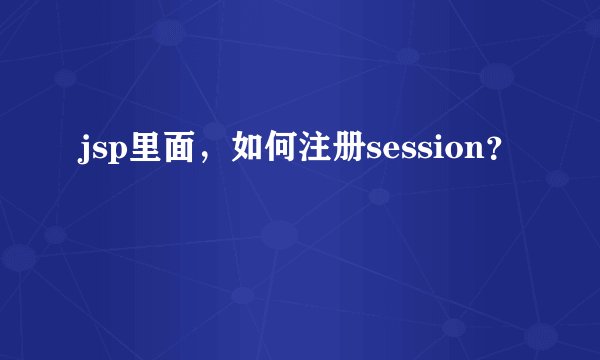 jsp里面，如何注册session？